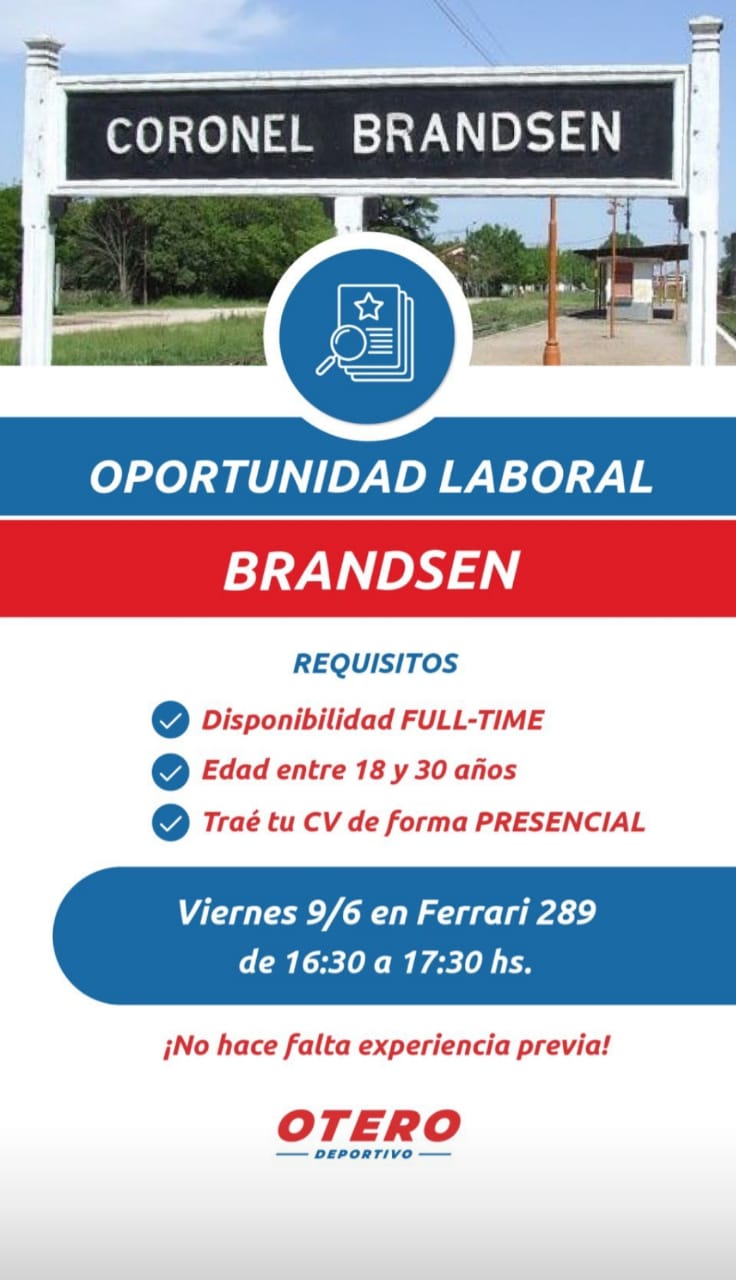 CORONEL BRANDSEN

OPORTUNIDAD LABORAL

BRANDSEN

REQUISITOS

Disponibilidad FULL-TIME

Edad entre 18 y 30 años

Traé tu CV de forma PRESENCIAL

Viernes 9/6 en Ferrari 289
de 16:30 a 17:30 hs.

¡No hace falta experiencia previa!

OTERO
DEPORTIVO